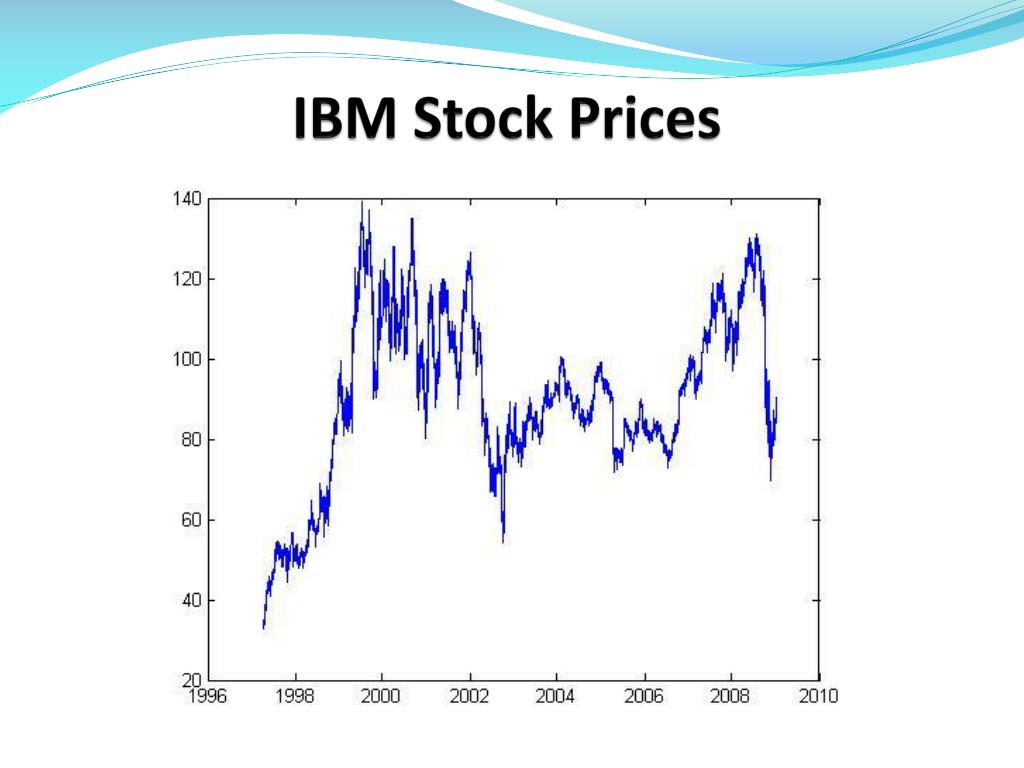 IBM Stock Prices

140
120
100
80
60
40
20

1996 1998 2000 2002 2004 2006 2008 2010